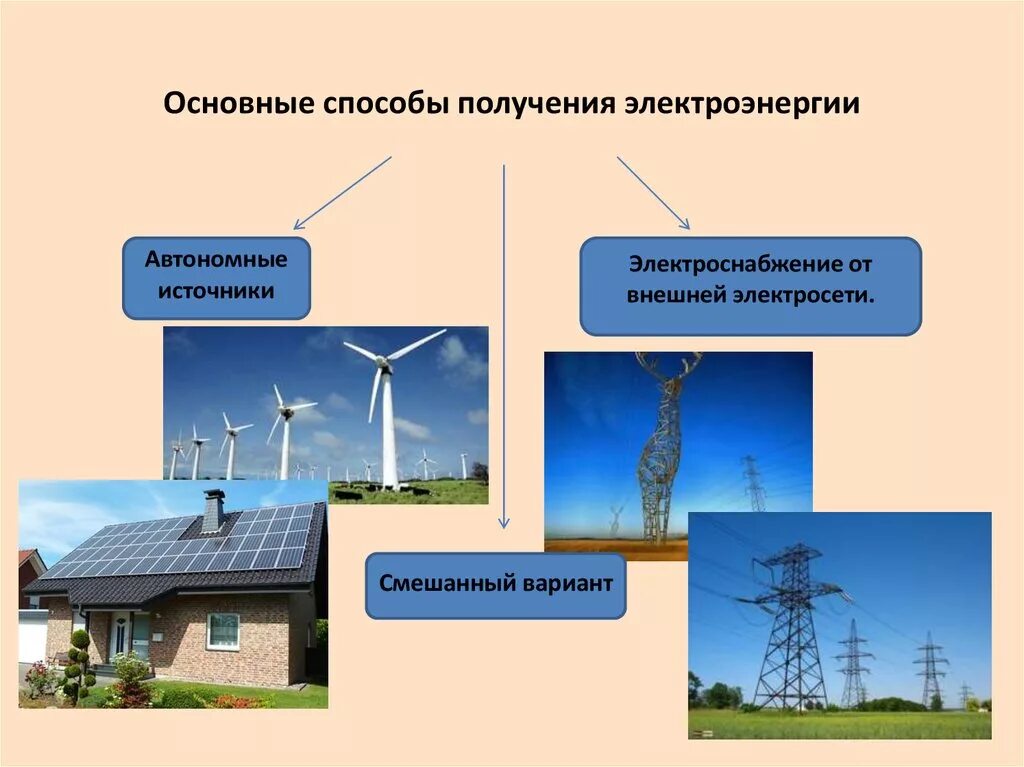 Основные способы получения электроэнергии

Автономные источники

Электроснабжение от внешней электросети.

Смешанный вариант